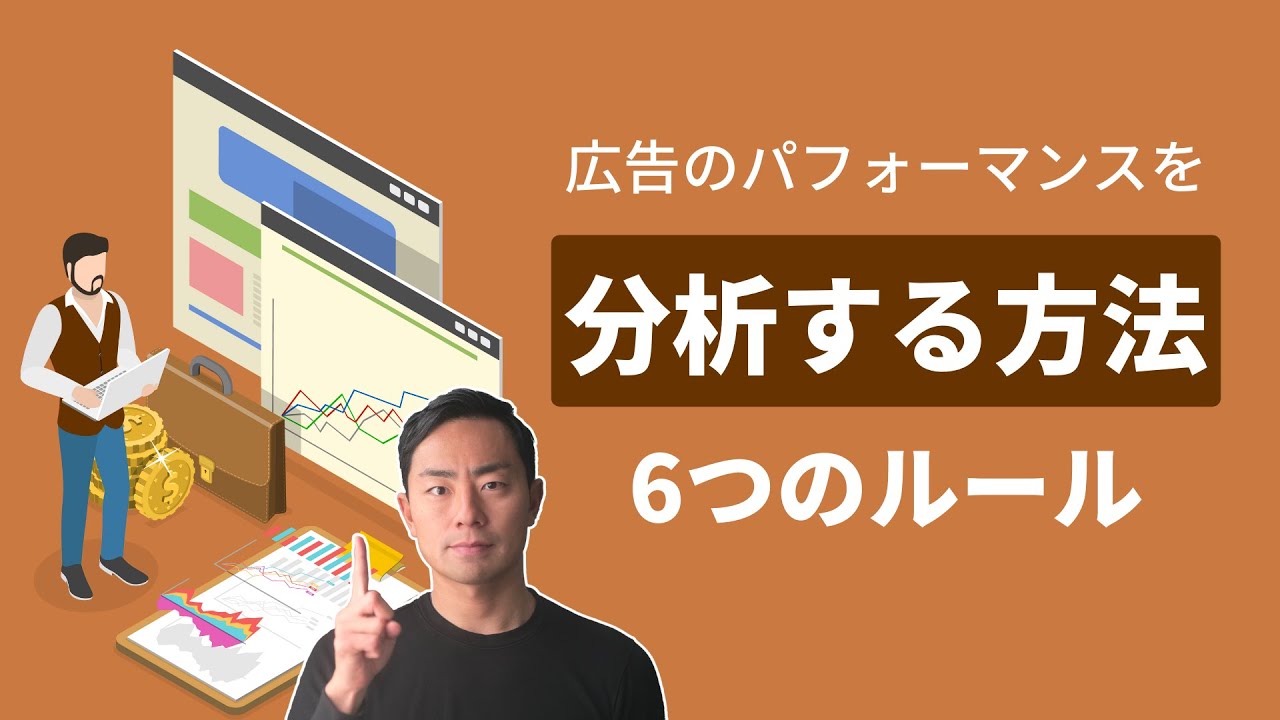 広告のパフォーマンスを

分析する方法

6つのルール